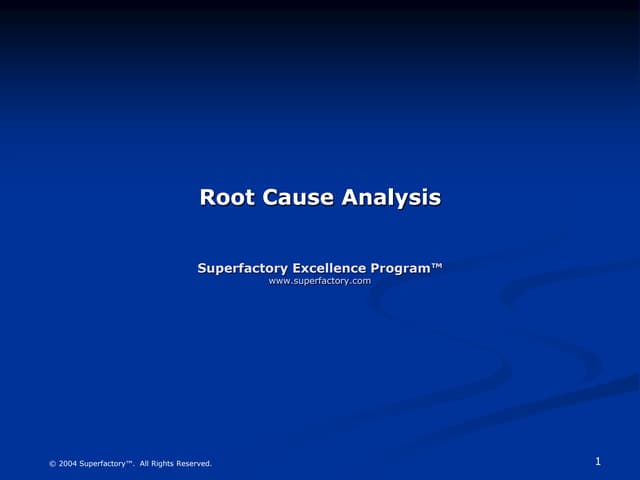 Root Cause Analysis

Superfactory Excellence Program™
www.superfactory.com

© 2004 Superfactory™. All Rights Reserved.

1